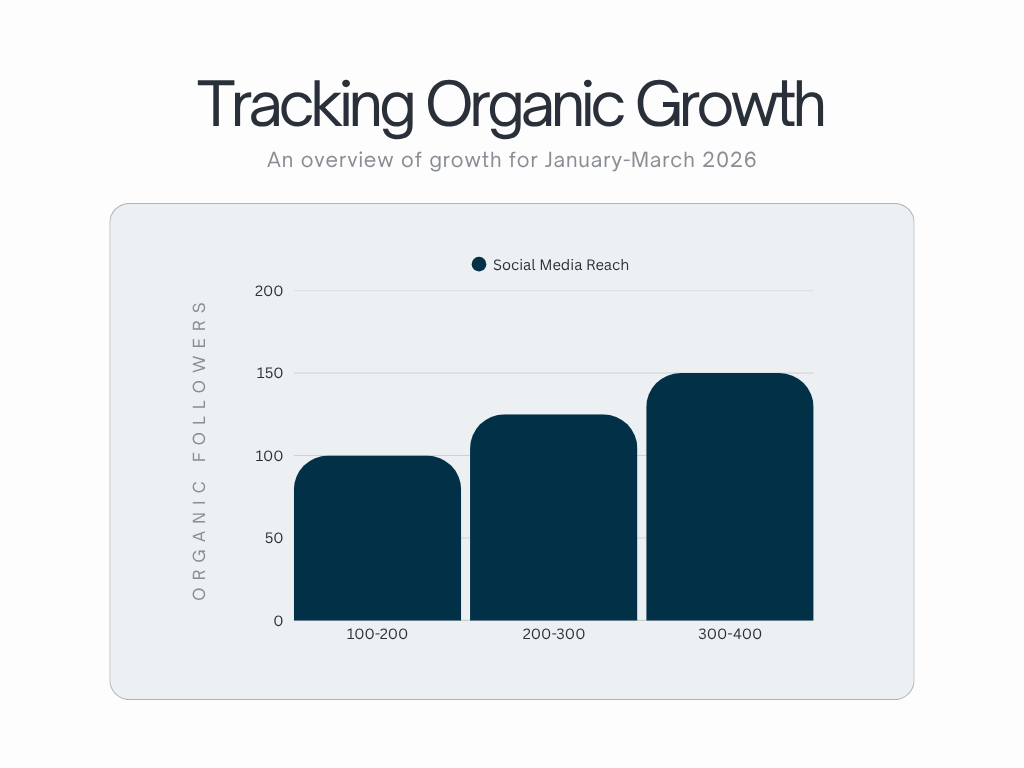 Tracking Organic Growth

An overview of growth for January-March 2026

Social Media Reach

ORGANIC FOLLOWERS

200
150
100
50
0

100-200
200-300
300-400